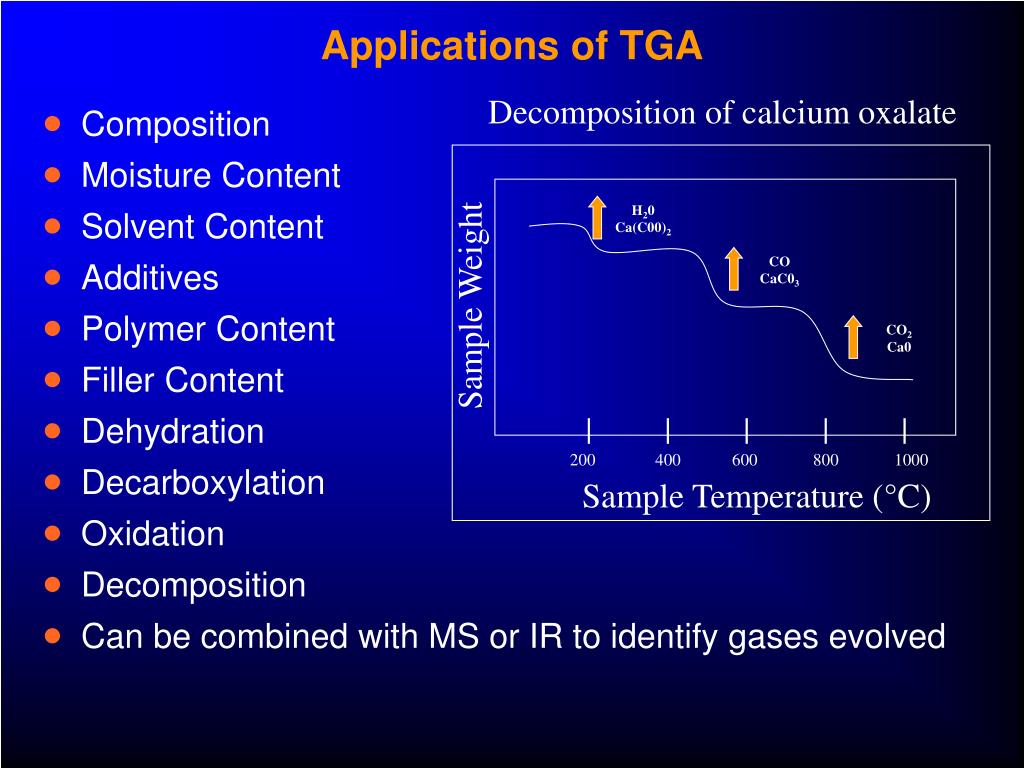 Applications of TGA

- Composition
- Moisture Content
- Solvent Content
- Additives
- Polymer Content
- Filler Content
- Dehydration
- Decarboxylation
- Oxidation
- Decomposition
- Can be combined with MS or IR to identify gases evolved

Decomposition of calcium oxalate

Sample Weight

$H_20$
$Ca(C00)_2$

CO
$CaC0_3$

$CO_2$
Ca0

200 400 600 800 1000

Sample Temperature (°C)